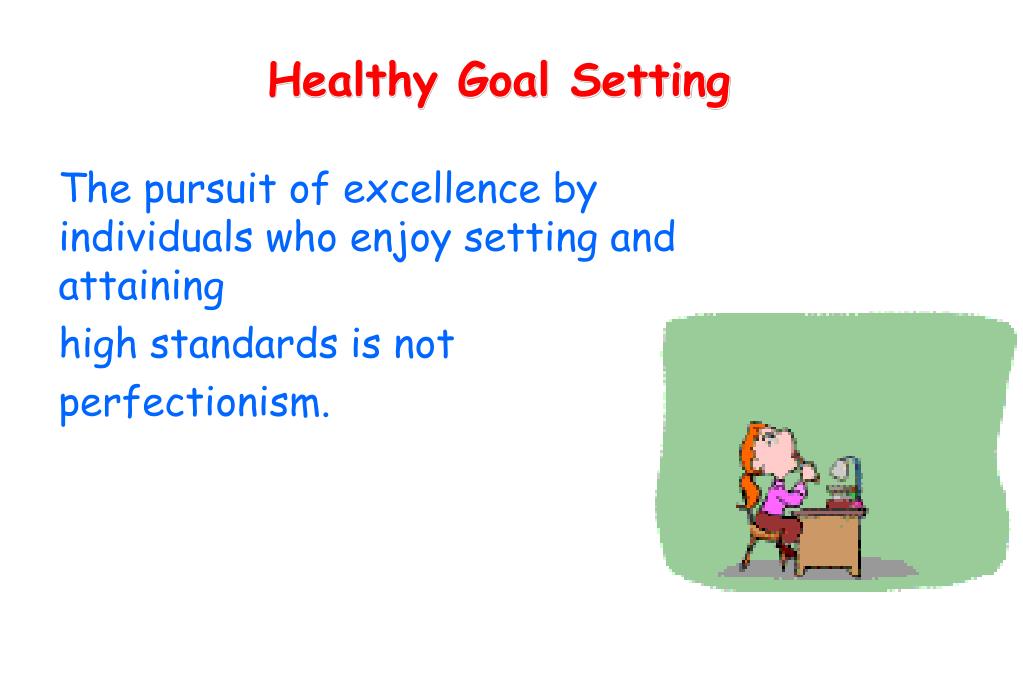 Healthy Goal Setting

The pursuit of excellence by individuals who enjoy setting and attaining
high standards is not
perfectionism.